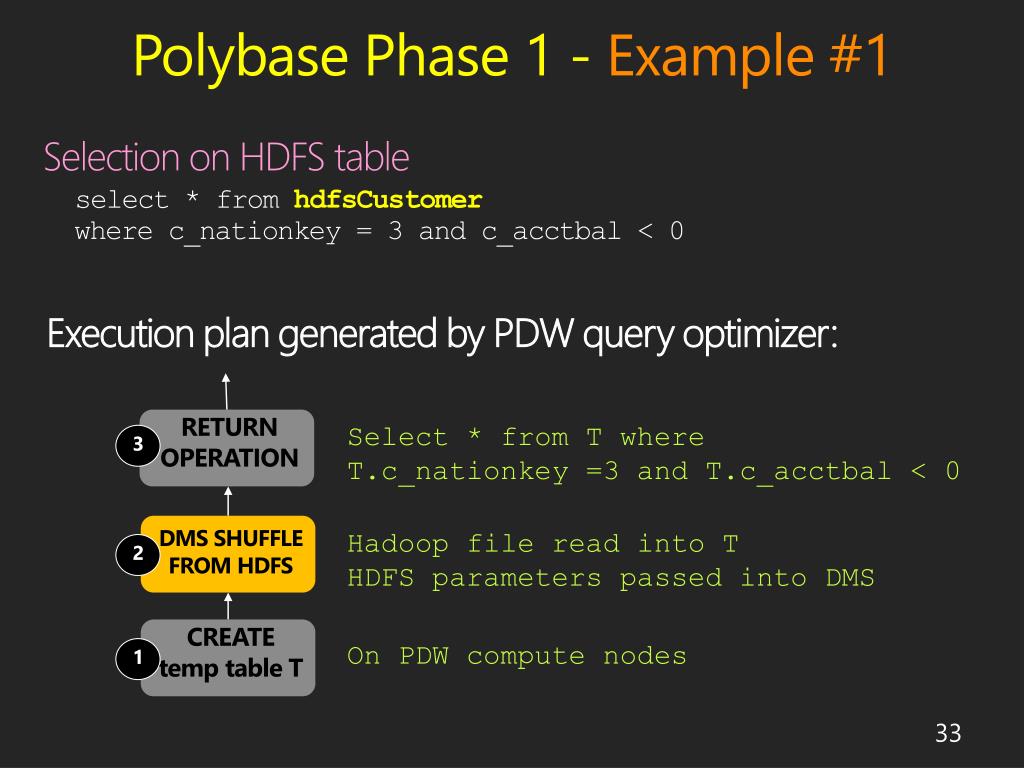 Polybase Phase 1 - Example #1

Selection on HDFS table

select * from hdfsCustomer
where c_nationkey = 3 and c_acctbal < 0

Execution plan generated by PDW query optimizer:

3 RETURN OPERATION

Select * from T where
T.c_nationkey =3 and T.c_acctbal < 0

2 DMS SHUFFLE FROM HDFS

Hadoop file read into T
HDFS parameters passed into DMS

1 CREATE temp table T

On PDW compute nodes

33